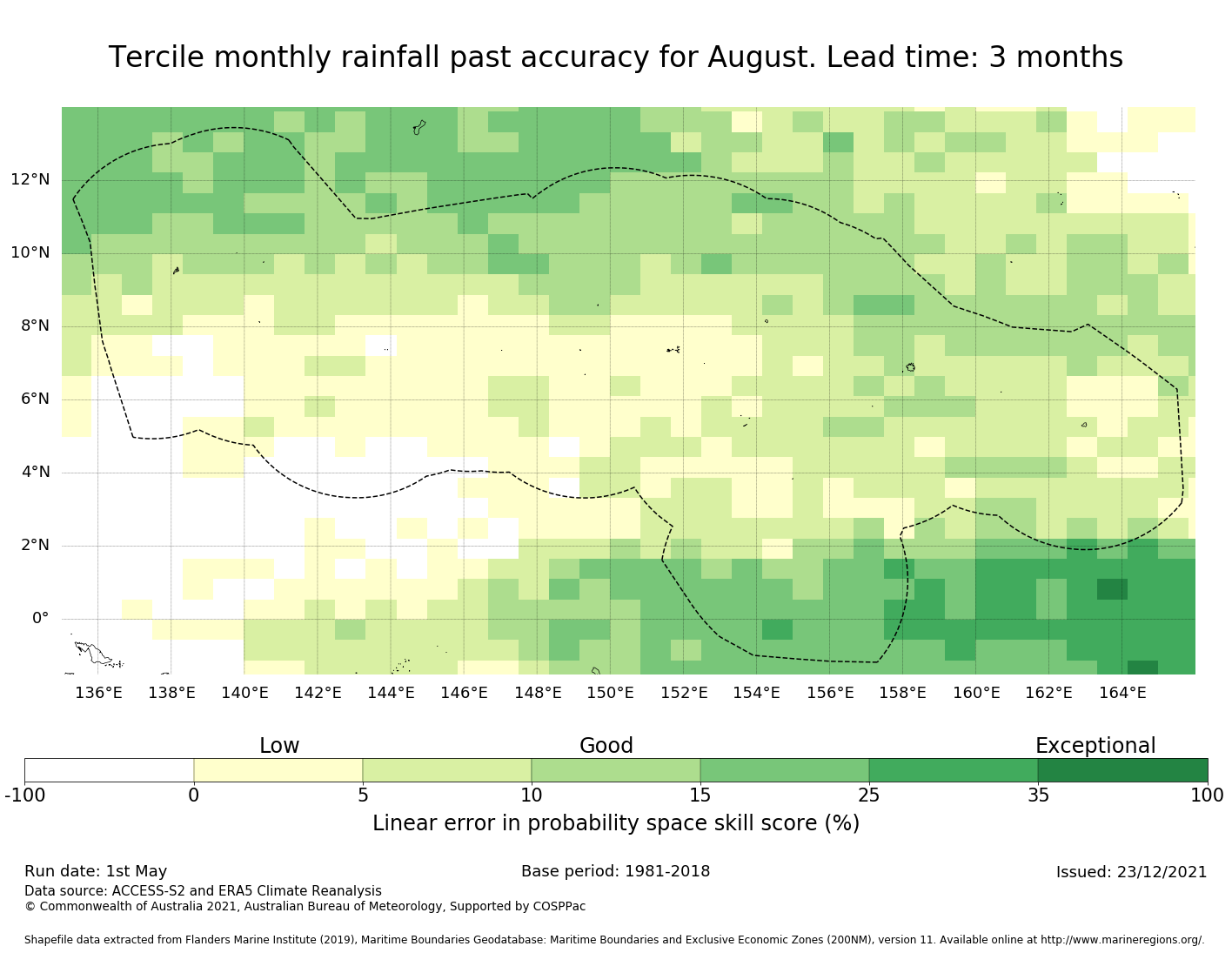 Tercile monthly rainfall past accuracy for August. Lead time: 3 months

12°N
10°N
8°N
6°N
4°N
2°N
0°

136°E 138°E 140°E 142°E 144°E 146°E 148°E 150°E 152°E 154°E 156°E 158°E 160°E 162°E 164°E

Low
Good
Exceptional

-100 0 5 10 15 25 35 100

Linear error in probability space skill score (%)

Run date: 1st May
Base period: 1981-2018
Issued: 23/12/2021
Data source: ACCESS-S2 and ERA5 Climate Reanalysis
© Commonwealth of Australia 2021, Australian Bureau of Meteorology, Supported by COSPPac

Shapefile data extracted from Flanders Marine Institute (2019), Maritime Boundaries Geodatabase: Maritime Boundaries and Exclusive Economic Zones (200NM), version 11. Available online at http://www.marineregions.org/.